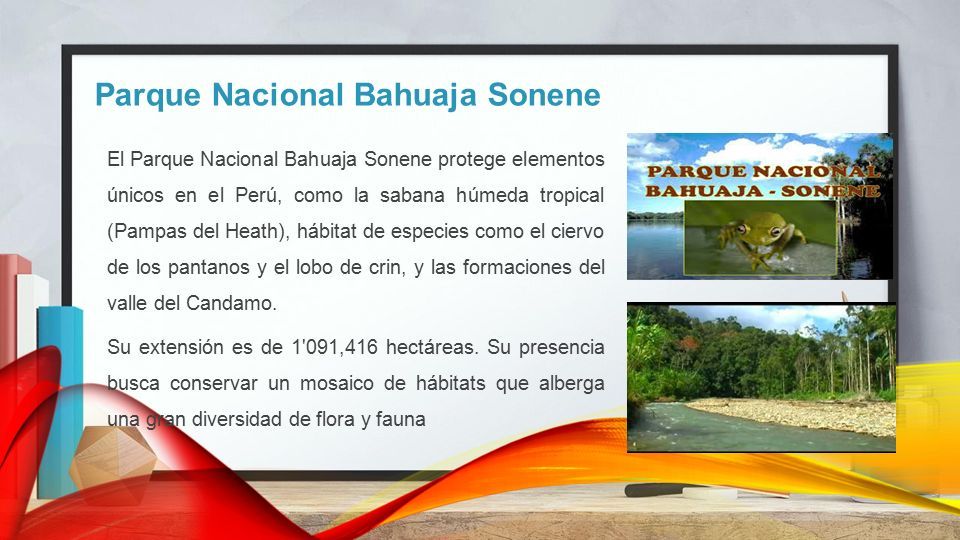 Parque Nacional Bahuaja Sonene

El Parque Nacional Bahuaja Sonene protege elementos únicos en el Perú, como la sabana húmeda tropical (Pampas del Heath), hábitat de especies como el ciervo de los pantanos y el lobo de crin, y las formaciones del valle del Candamo.

Su extensión es de 1'091,416 hectáreas. Su presencia busca conservar un mosaico de hábitats que alberga una gran diversidad de flora y fauna

PARQUE NACIONAL BAHUAJA - SONENE